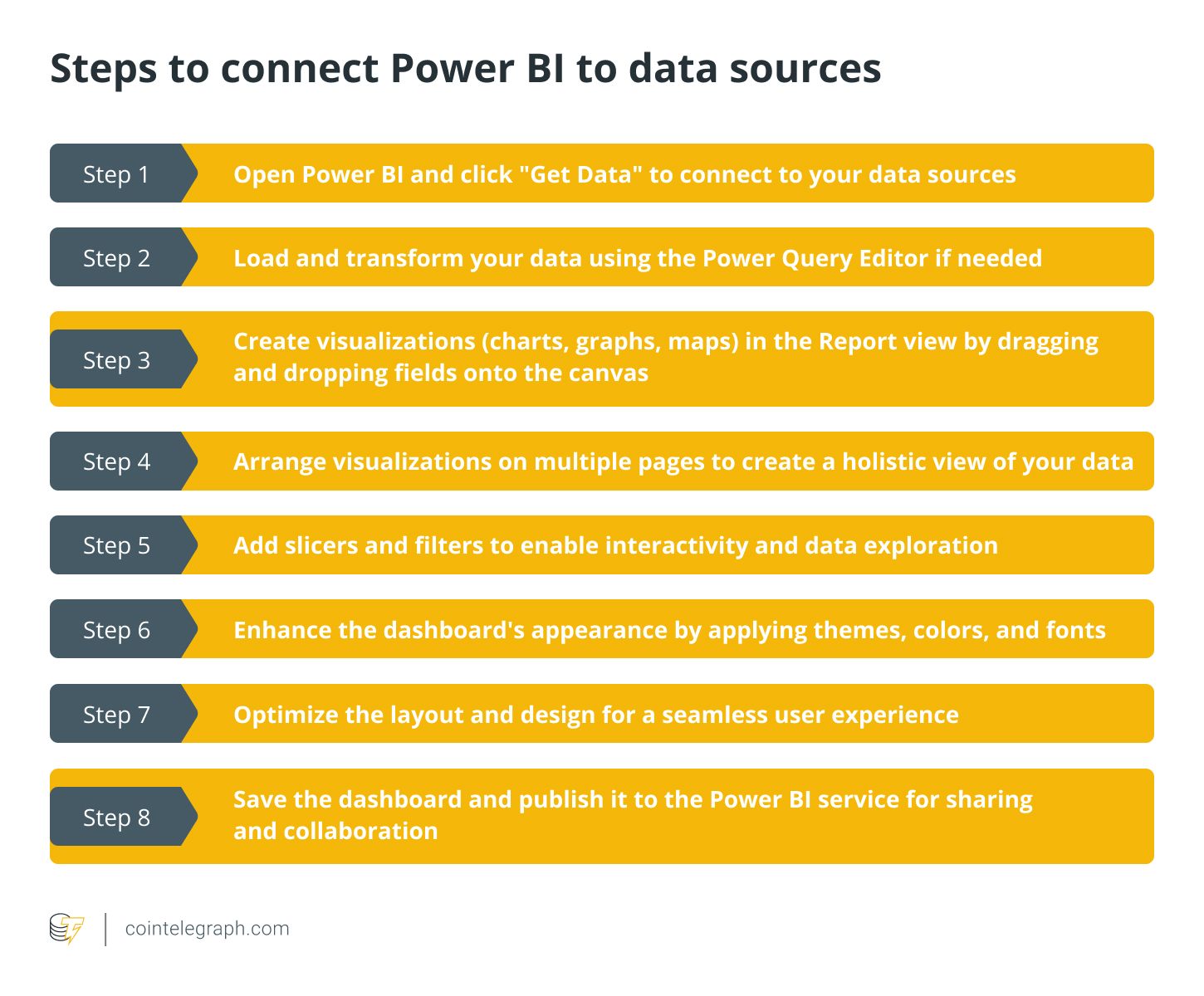 Steps to connect Power BI to data sources

Step 1 Open Power BI and click "Get Data" to connect to your data sources

Step 2 Load and transform your data using the Power Query Editor if needed

Step 3 Create visualizations (charts, graphs, maps) in the Report view by dragging and dropping fields onto the canvas

Step 4 Arrange visualizations on multiple pages to create a holistic view of your data

Step 5 Add slicers and filters to enable interactivity and data exploration

Step 6 Enhance the dashboard's appearance by applying themes, colors, and fonts

Step 7 Optimize the layout and design for a seamless user experience

Step 8 Save the dashboard and publish it to the Power BI service for sharing and collaboration

cointelegraph.com